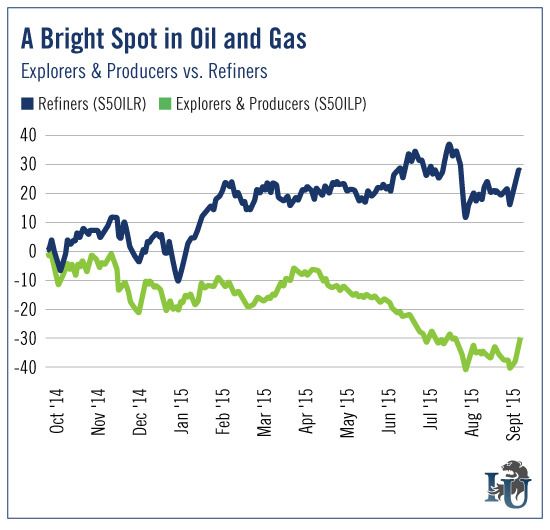 A Bright Spot in Oil and Gas
Explorers & Producers vs. Refiners

Refiners (S5OILR) Explorers & Producers (S5OILP)

40
30
20
10
0
-10
-20
-30
-40

Oct '14
Nov '14
Dec '14
Jan '15
Feb '15
Mar '15
Apr '15
May '15
Jun '15
Jul '15
Aug '15
Sept '15

IU